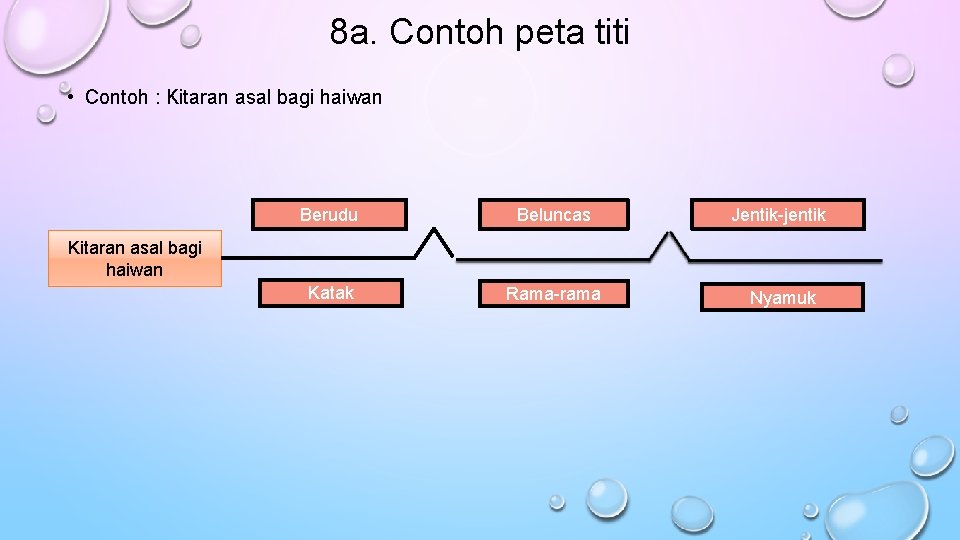 8a. Contoh peta titi

• Contoh : Kitaran asal bagi haiwan

Kitaran asal bagi haiwan

Berudu

Katak

Beluncas

Rama-rama

Jentik-jentik

Nyamuk